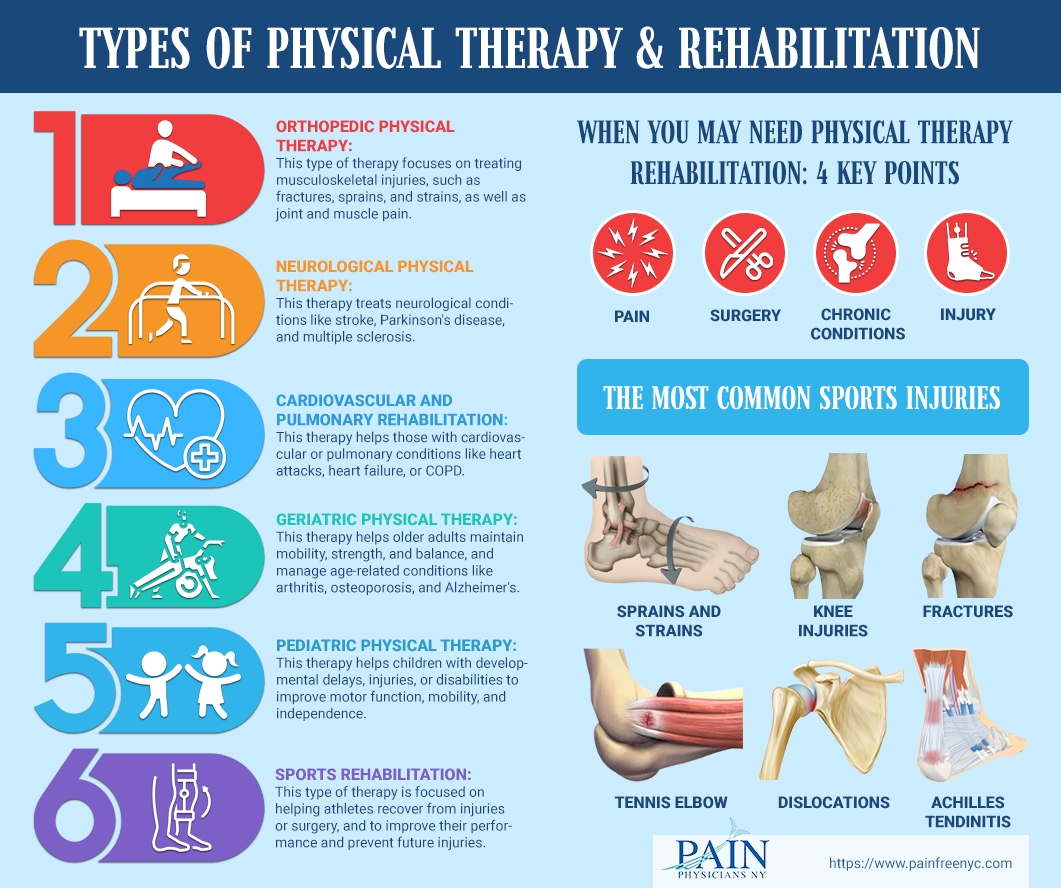 TYPES OF PHYSICAL THERAPY & REHABILITATION

1
ORTHOPEDIC PHYSICAL THERAPY:
This type of therapy focuses on treating musculoskeletal injuries, such as fractures, sprains, and strains, as well as joint and muscle pain.

2
NEUROLOGICAL PHYSICAL THERAPY:
This therapy treats neurological conditions like stroke, Parkinson's disease, and multiple sclerosis.

3
CARDIOVASCULAR AND PULMONARY REHABILITATION:
This therapy helps those with cardiovascular or pulmonary conditions like heart attacks, heart failure, or COPD.

4
GERIATRIC PHYSICAL THERAPY:
This therapy helps older adults maintain mobility, strength, and balance, and manage age-related conditions like arthritis, osteoporosis, and Alzheimer's.

5
PEDIATRIC PHYSICAL THERAPY:
This therapy helps children with developmental delays, injuries, or disabilities to improve motor function, mobility, and independence.

6
SPORTS REHABILITATION:
This type of therapy is focused on helping athletes recover from injuries or surgery, and to improve their performance and prevent future injuries.

WHEN YOU MAY NEED PHYSICAL THERAPY REHABILITATION: 4 KEY POINTS

PAIN
SURGERY
CHRONIC CONDITIONS
INJURY

THE MOST COMMON SPORTS INJURIES

SPRAINS AND STRAINS
KNEE INJURIES
FRACTURES
TENNIS ELBOW
DISLOCATIONS
ACHILLES TENDINITIS

PAIN PHYSICIANS NY
https://www.painfreenyc.com